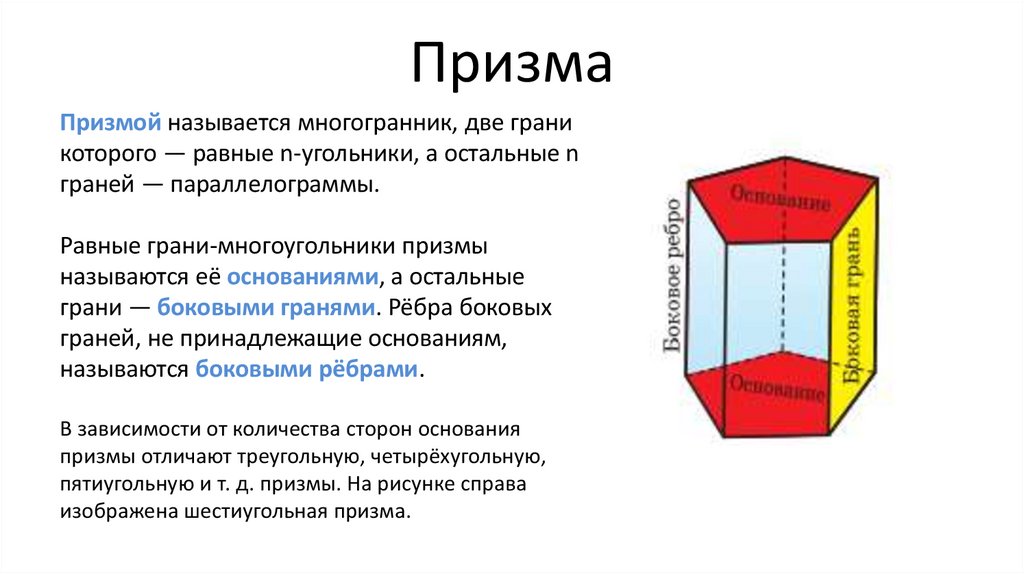 Призма

Призмой называется многогранник, две грани которого — равные n-угольники, а остальные n граней — параллелограммы.

Равные грани-многоугольники призмы называются её основаниями, а остальные грани — боковыми гранями. Рёбра боковых граней, не принадлежащие основаниям, называются боковыми рёбрами.

В зависимости от количества сторон основания призмы отличают треугольную, четырёхугольную, пятиугольную и т. д. призмы. На рисунке справа изображена шестиугольная призма.

Основание

Боковое ребро

Боковая грань

Основание